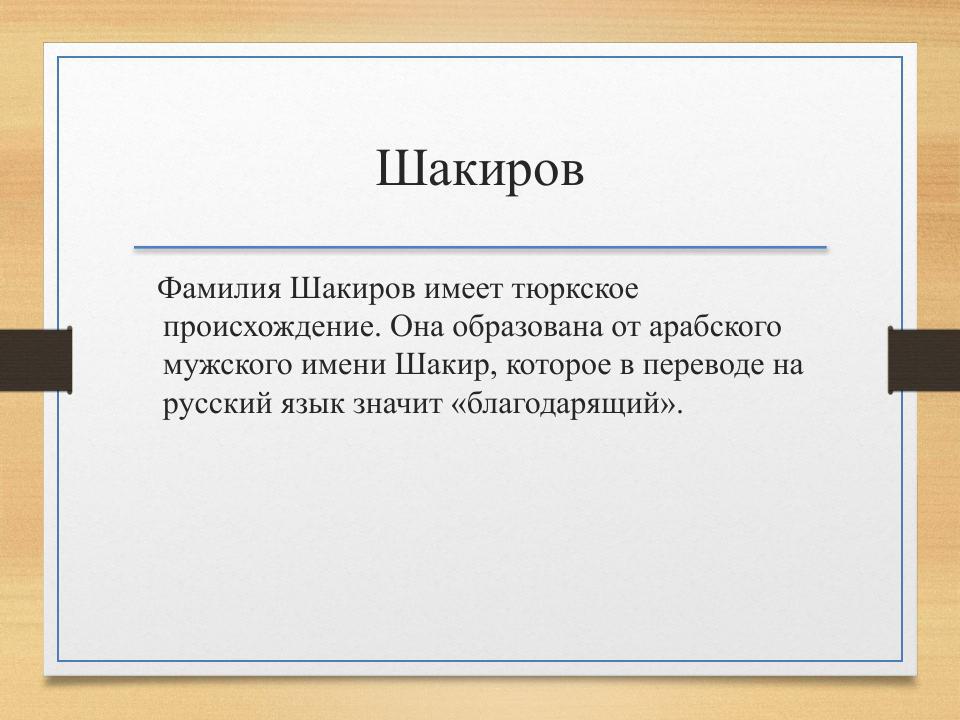 Шакиров

Фамилия Шакиров имеет тюркское происхождение. Она образована от арабского мужского имени Шакир, которое в переводе на русский язык значит «благодарящий».